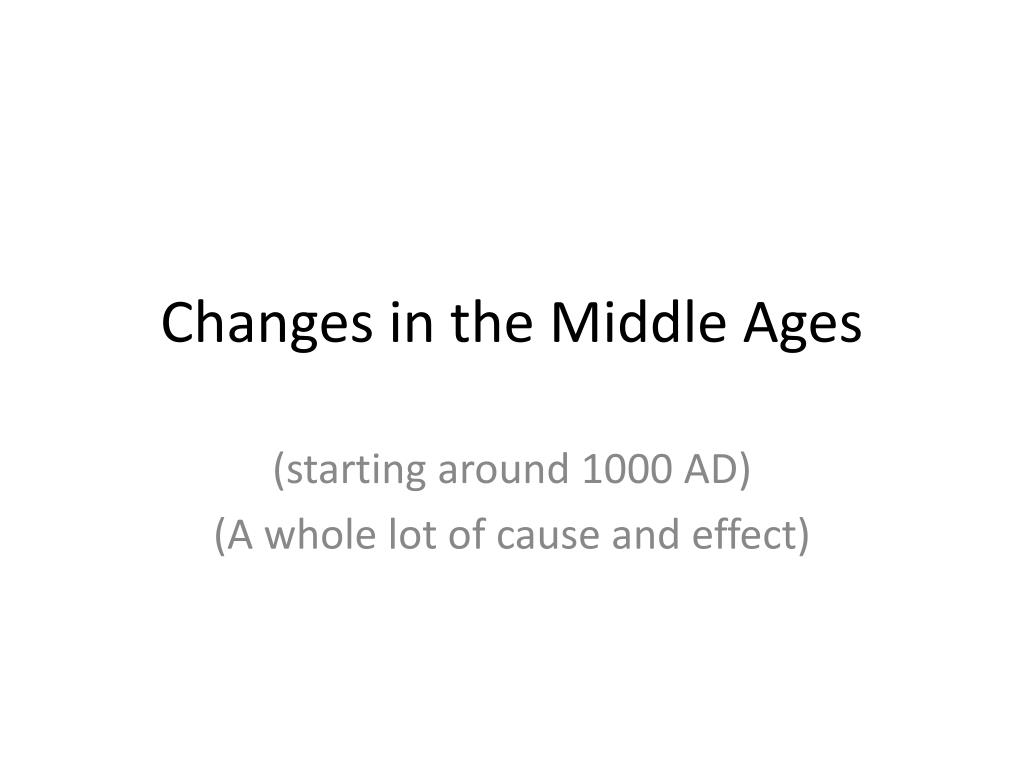 Changes in the Middle Ages

(starting around 1000 AD)
(A whole lot of cause and effect)